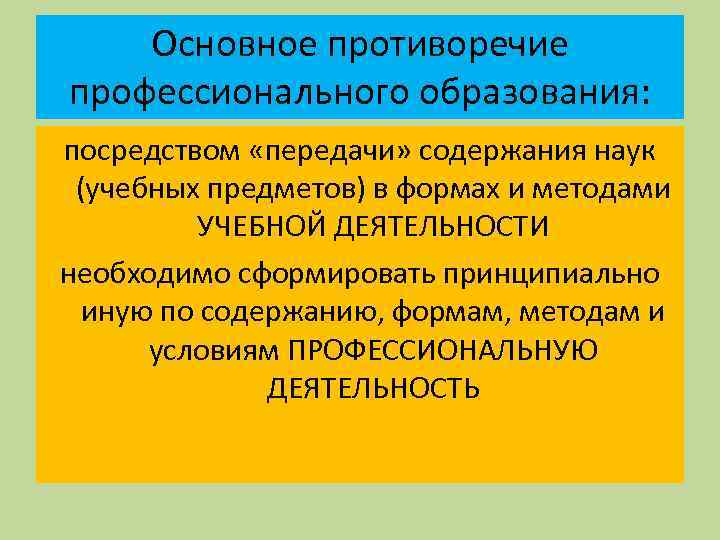 Основное противоречие профессионального образования:

посредством «передачи» содержания наук (учебных предметов) в формах и методами УЧЕБНОЙ ДЕЯТЕЛЬНОСТИ

необходимо сформировать принципиально иную по содержанию, формам, методам и условиям ПРОФЕССИОНАЛЬНУЮ ДЕЯТЕЛЬНОСТЬ